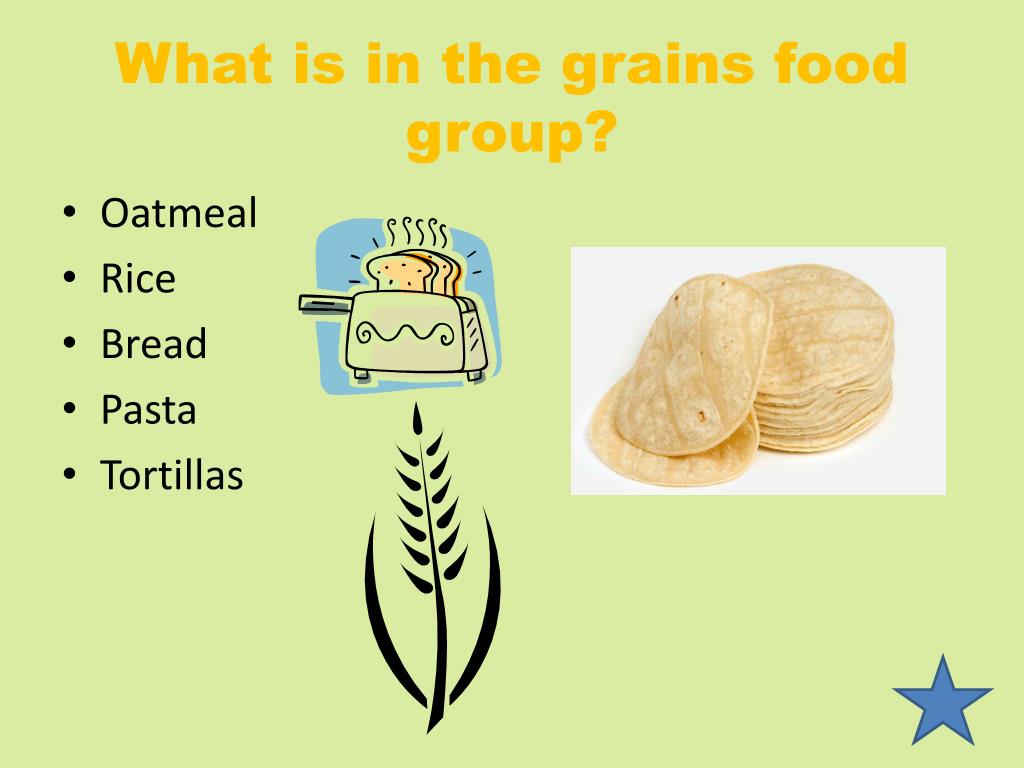 What is in the grains food group?

• Oatmeal
• Rice
• Bread
• Pasta
• Tortillas